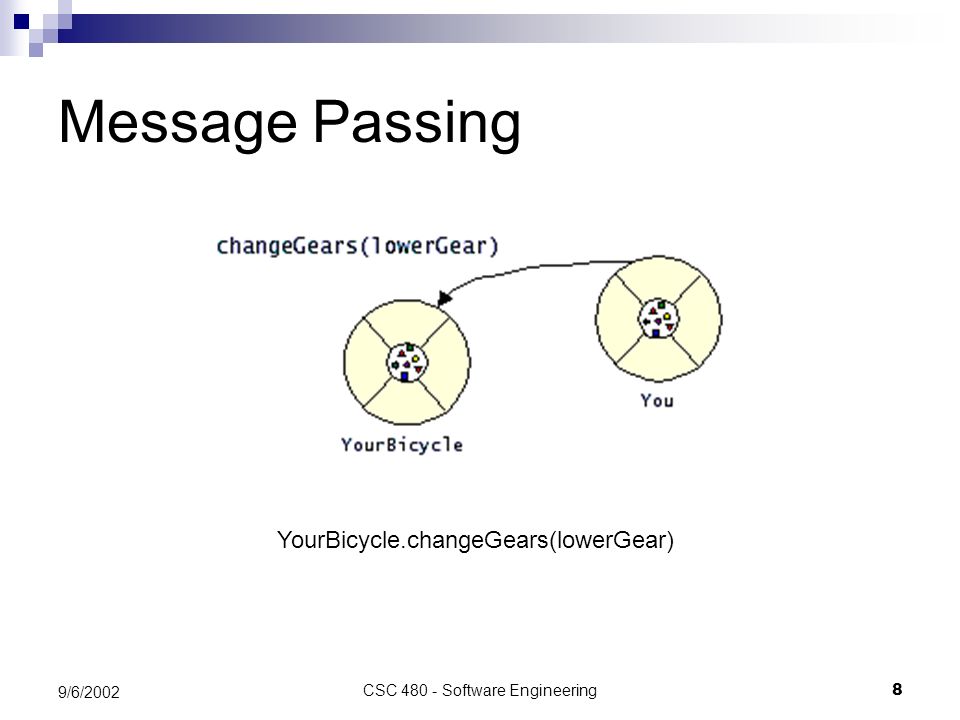 Message Passing

changeGears(lowerGear)

YourBicycle

You

YourBicycle.changeGears(lowerGear)

9/6/2002

CSC 480 - Software Engineering

8